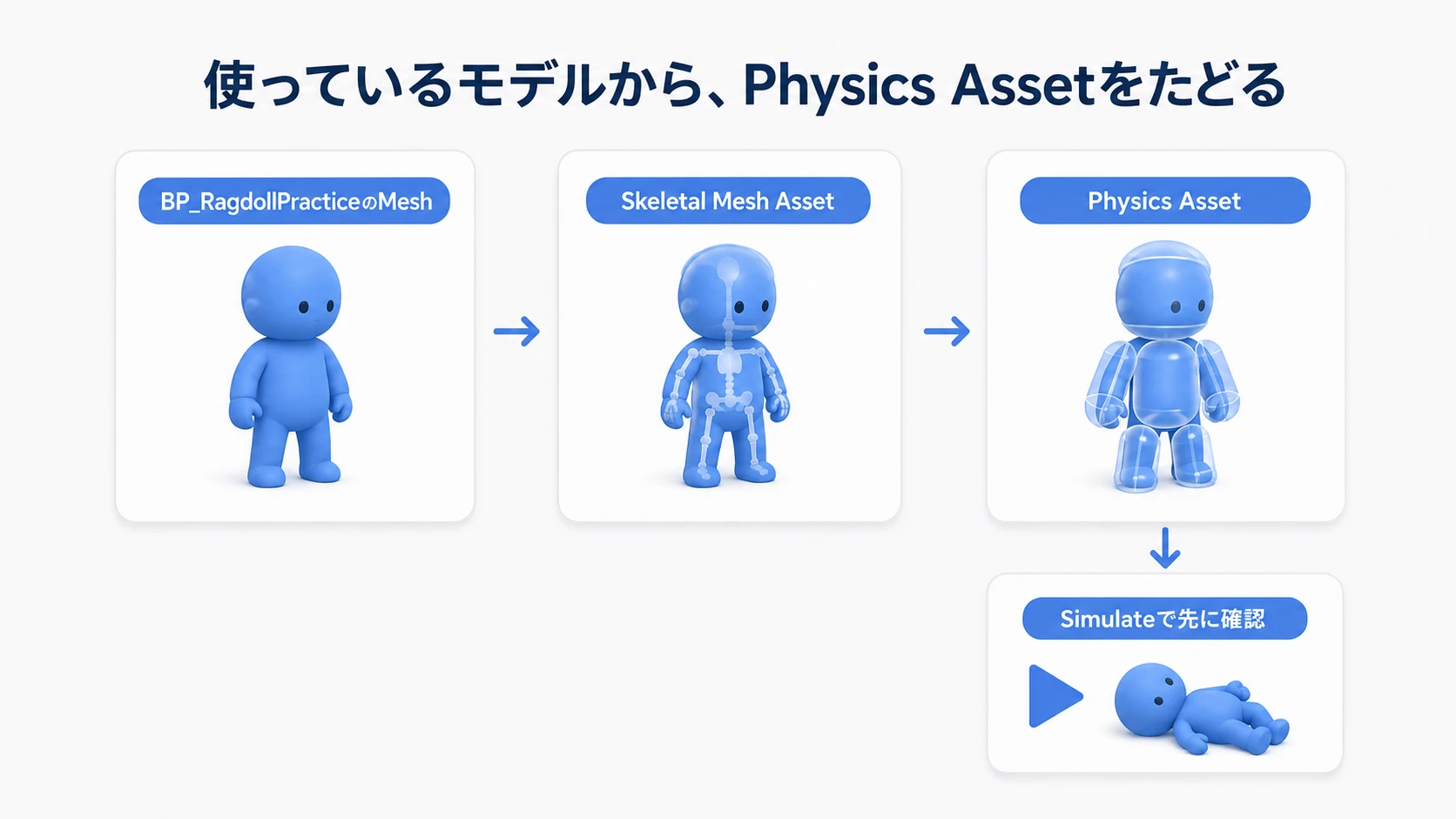 使っているモデルから、Physics Assetをたどる

BP_RagdollPracticeのMesh

Skeletal Mesh Asset

Physics Asset

Simulateで先に確認